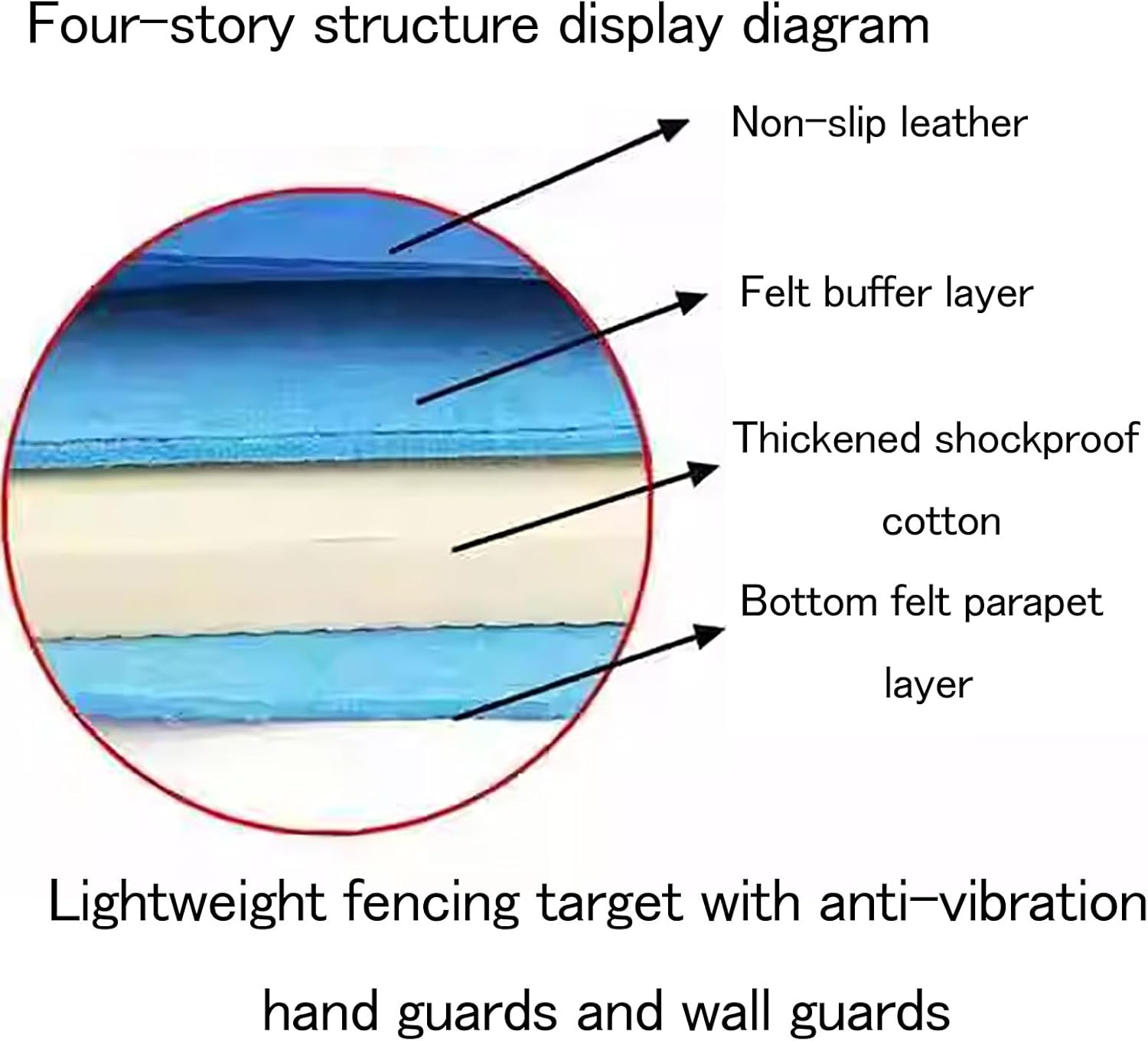 Four-story structure display diagram

Non-slip leather

Felt buffer layer

Thickened shockproof cotton

Bottom felt parapet layer

Lightweight fencing target with anti-vibration hand guards and wall guards